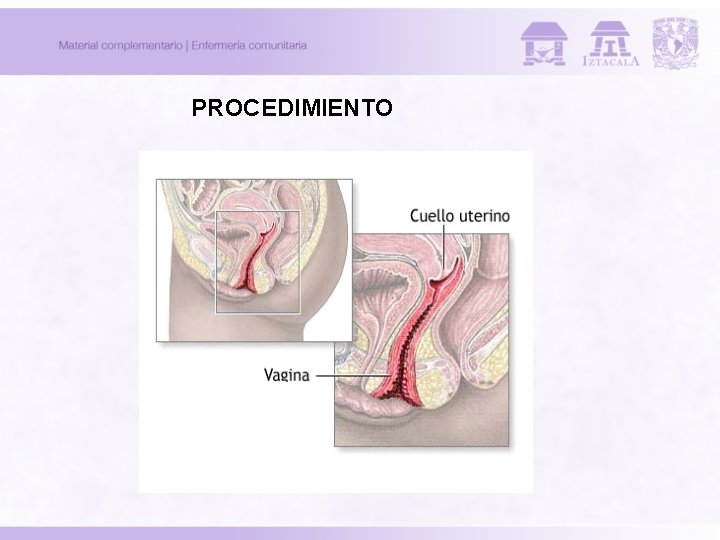 Material complementario | Enfermería comunitaria

IZTACALA

PROCEDIMIENTO

Cuello uterino

Vagina